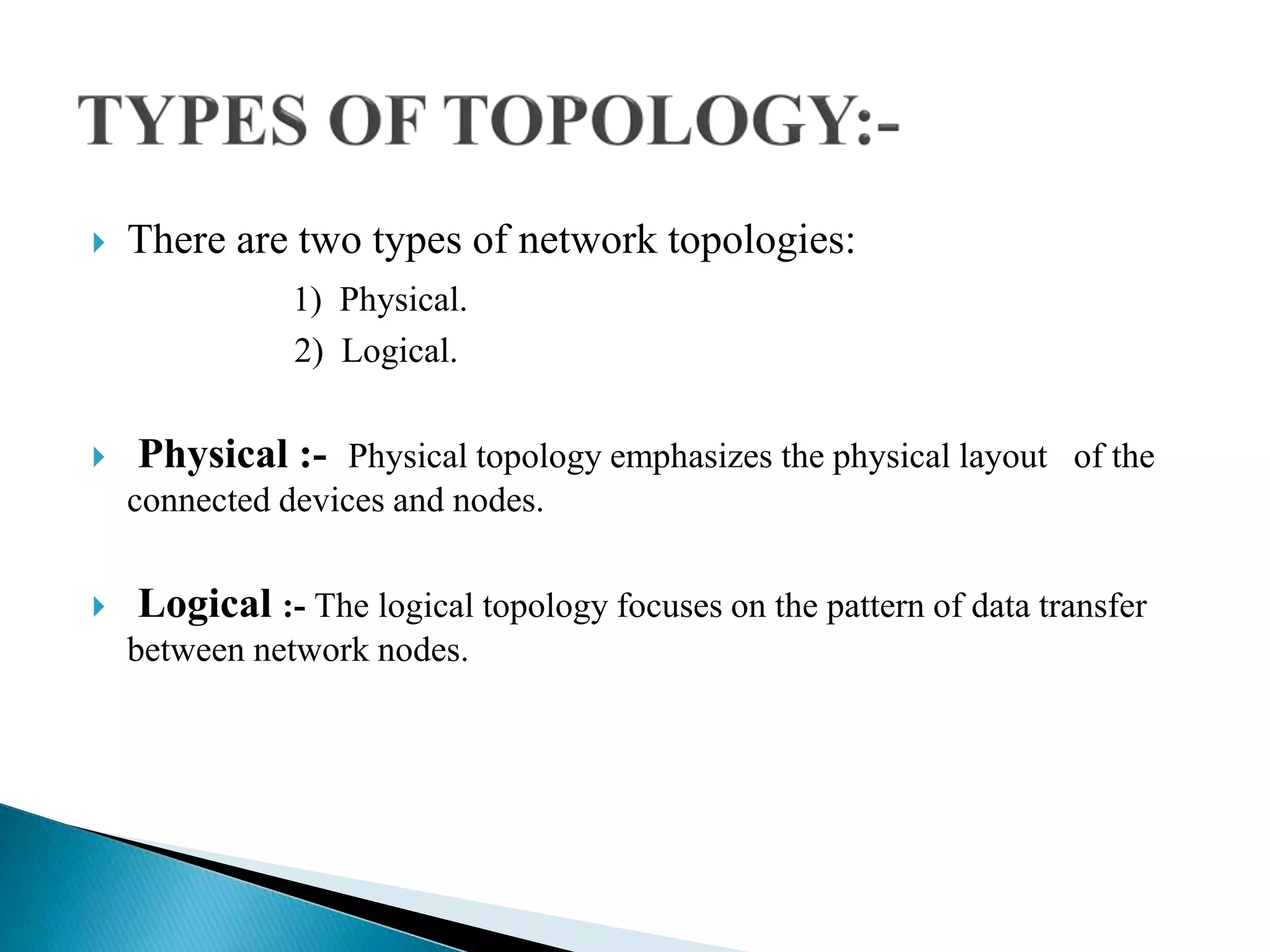 TYPES OF TOPOLOGY:-

There are two types of network topologies:

1) Physical.

2) Logical.

Physical :- Physical topology emphasizes the physical layout of the connected devices and nodes.

Logical :- The logical topology focuses on the pattern of data transfer between network nodes.